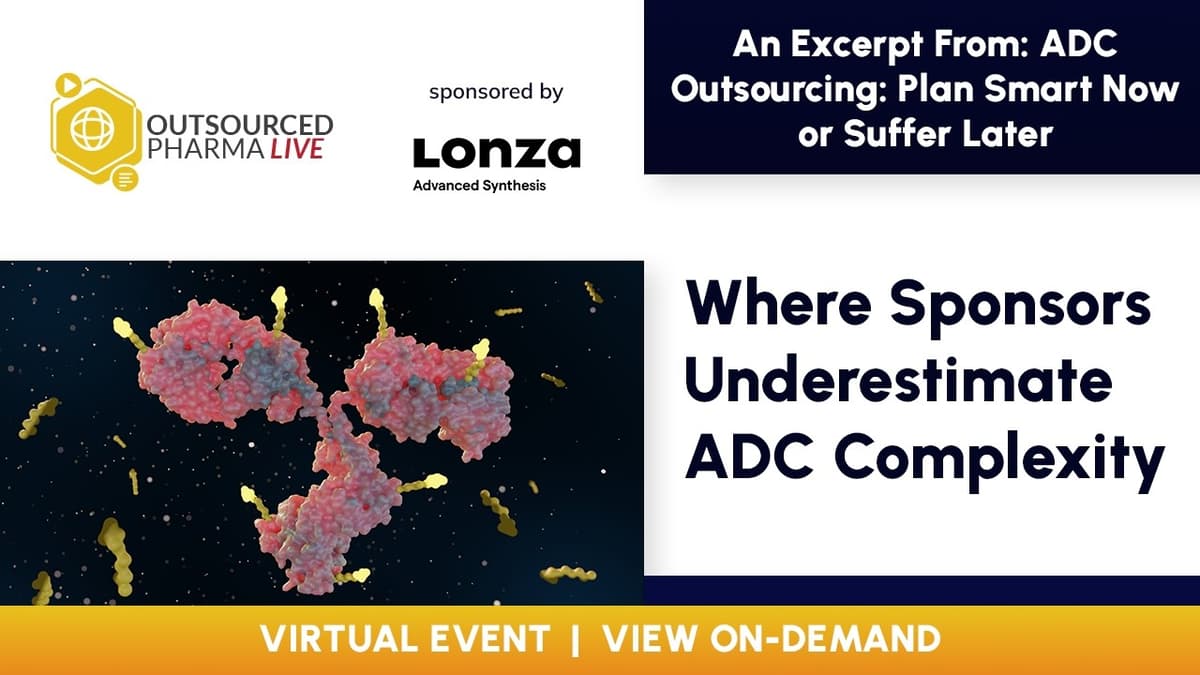 OUTSOURCED PHARMA LIVE

sponsored by

Lonza
Advanced Synthesis

An Excerpt From: ADC Outsourcing: Plan Smart Now or Suffer Later

Where Sponsors Underestimate ADC Complexity

VIRTUAL EVENT | VIEW ON-DEMAND